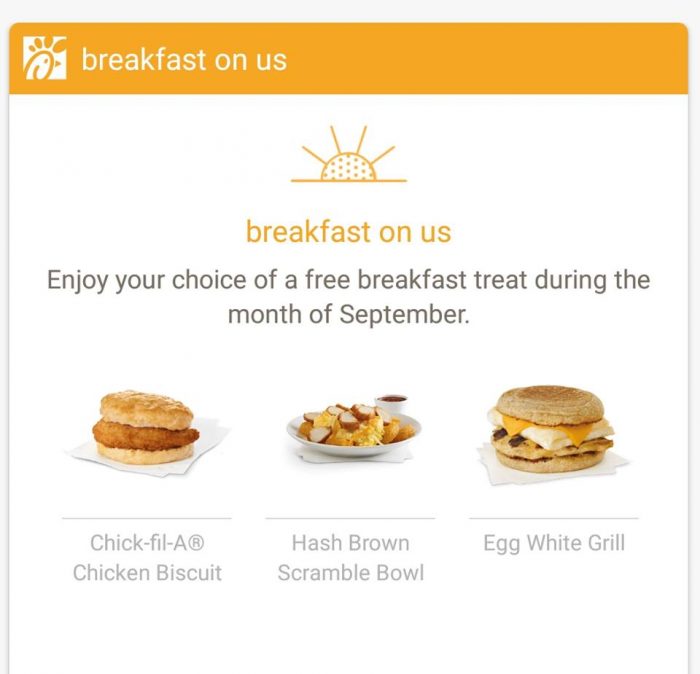 breakfast on us

breakfast on us

Enjoy your choice of a free breakfast treat during the month of September.

Chick-fil-A® Chicken Biscuit

Hash Brown Scramble Bowl

Egg White Grill